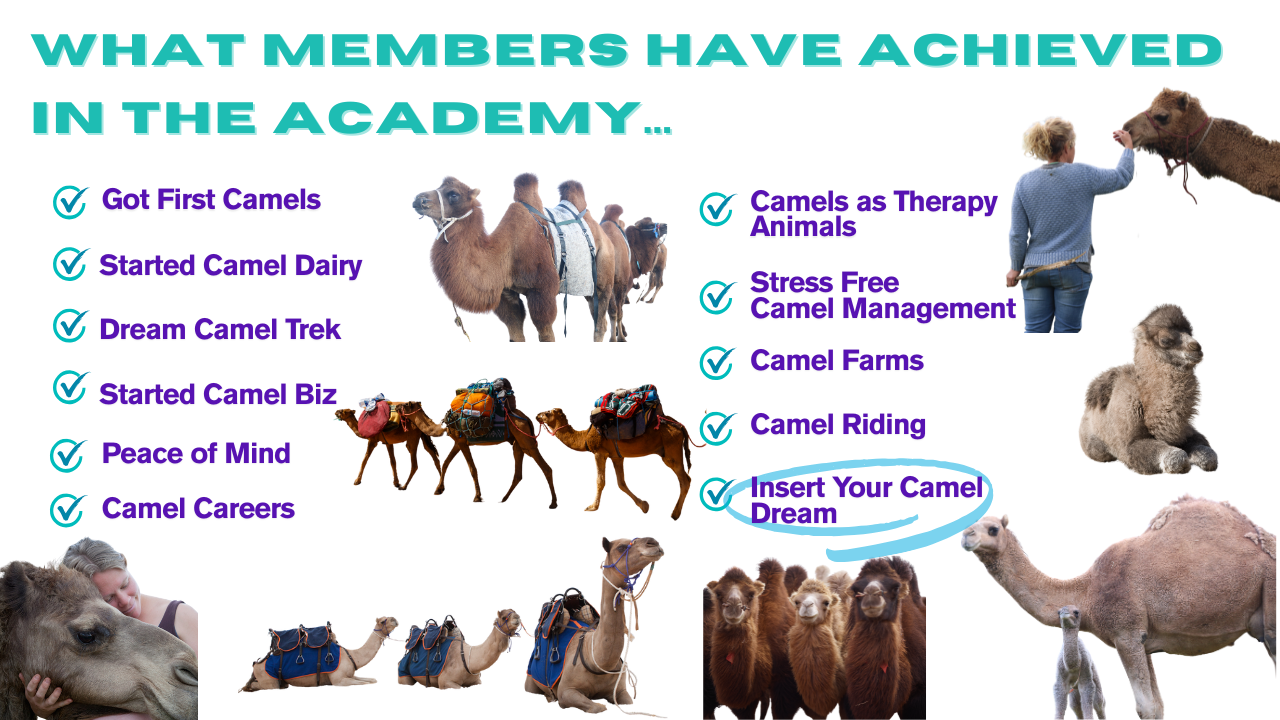 WHAT MEMBERS HAVE ACHIEVED IN THE ACADEMY...

Got First Camels

Started Camel Dairy

Dream Camel Trek

Started Camel Biz

Peace of Mind

Camel Careers

Camels as Therapy Animals

Stress Free Camel Management

Camel Farms

Camel Riding

Insert Your Camel Dream